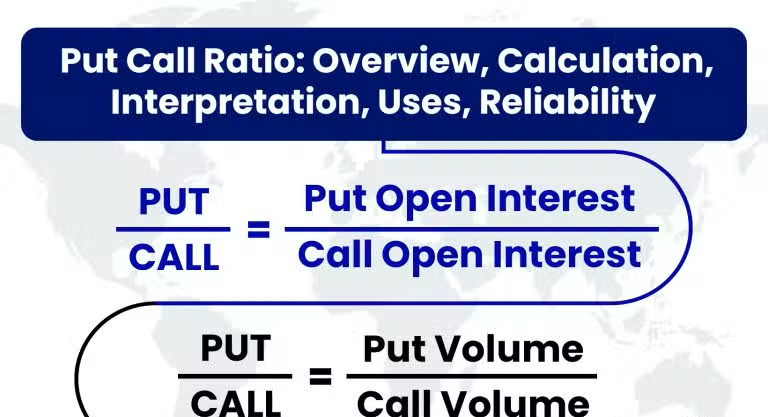 Put Call Ratio: Overview, Calculation, Interpretation, Uses, Reliability

$\frac{\text{PUT}}{\text{CALL}} = \frac{\text{Put Open Interest}}{\text{Call Open Interest}}$

$\frac{\text{PUT}}{\text{CALL}} = \frac{\text{Put Volume}}{\text{Call Volume}}$